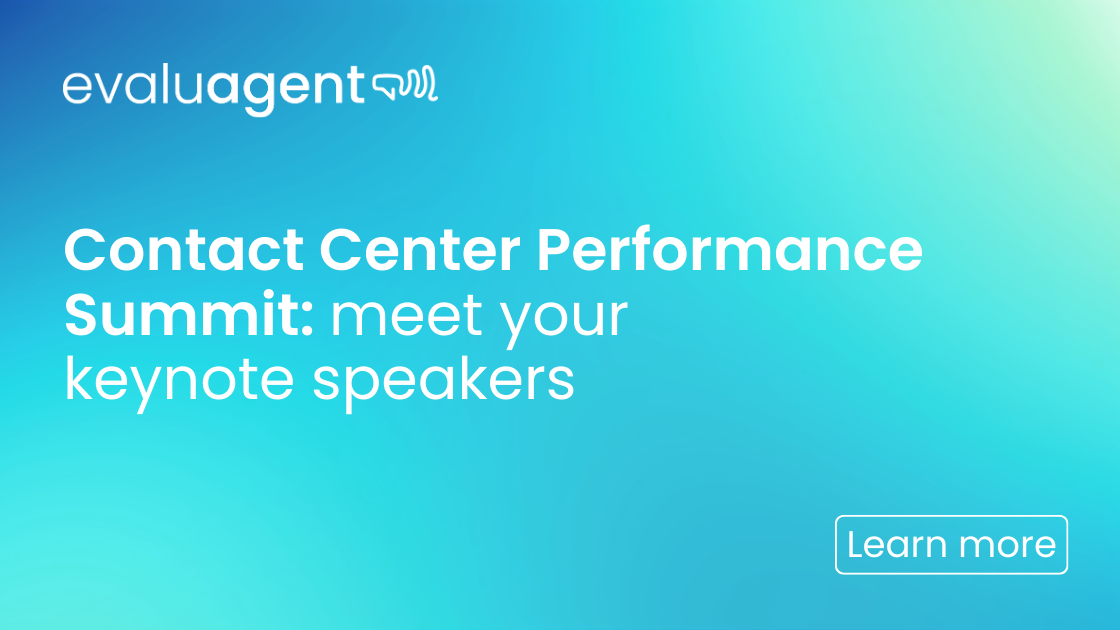 evaluagent

Contact Center Performance Summit: meet your keynote speakers

Learn more